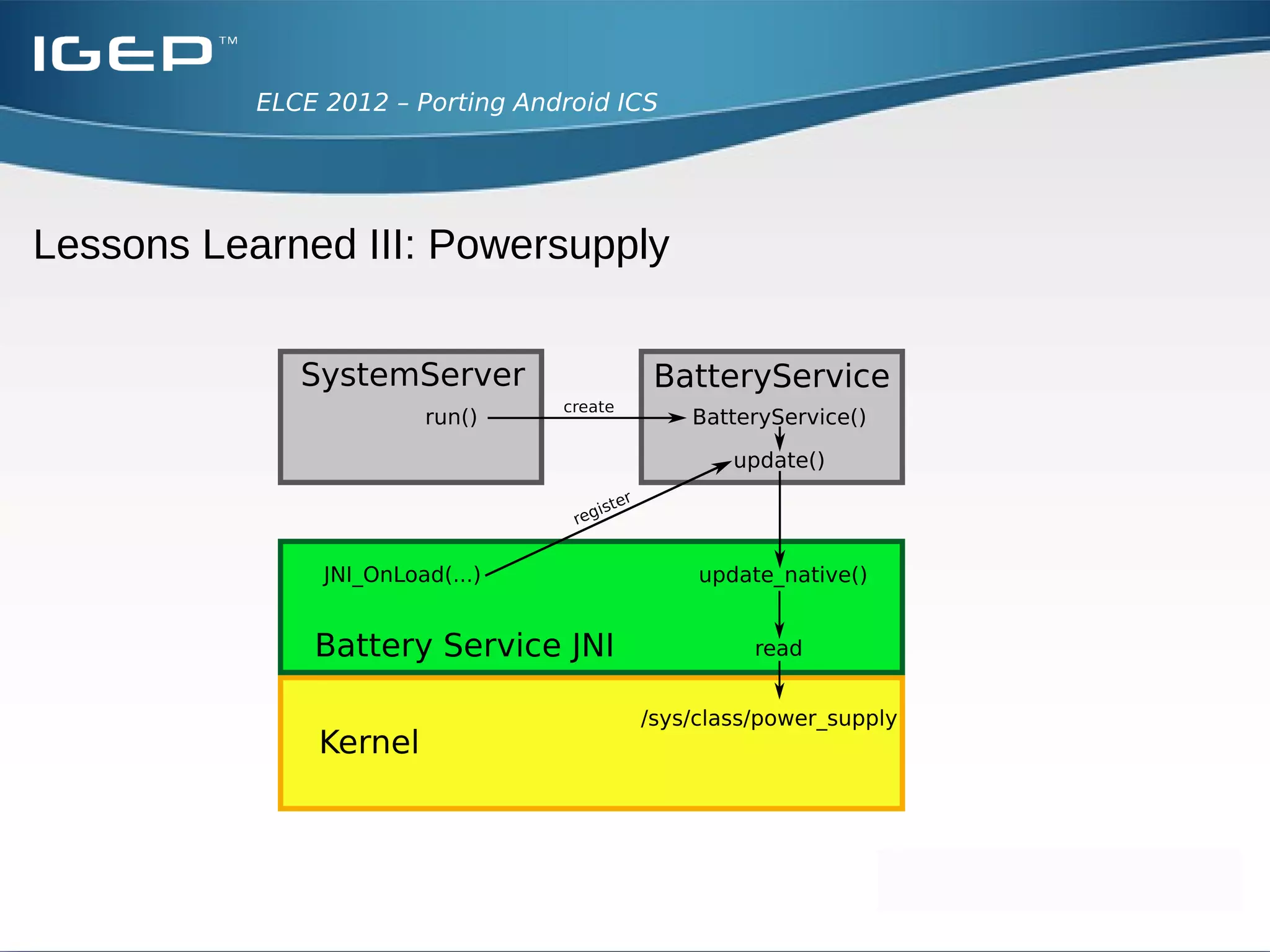 IGEP™

ELCE 2012 – Porting Android ICS

Lessons Learned III: Powersupply

SystemServer

run()

create

BatteryService

BatteryService()

update()

register

JNI_OnLoad(...)

update_native()

Battery Service JNI

read

/sys/class/power_supply

Kernel